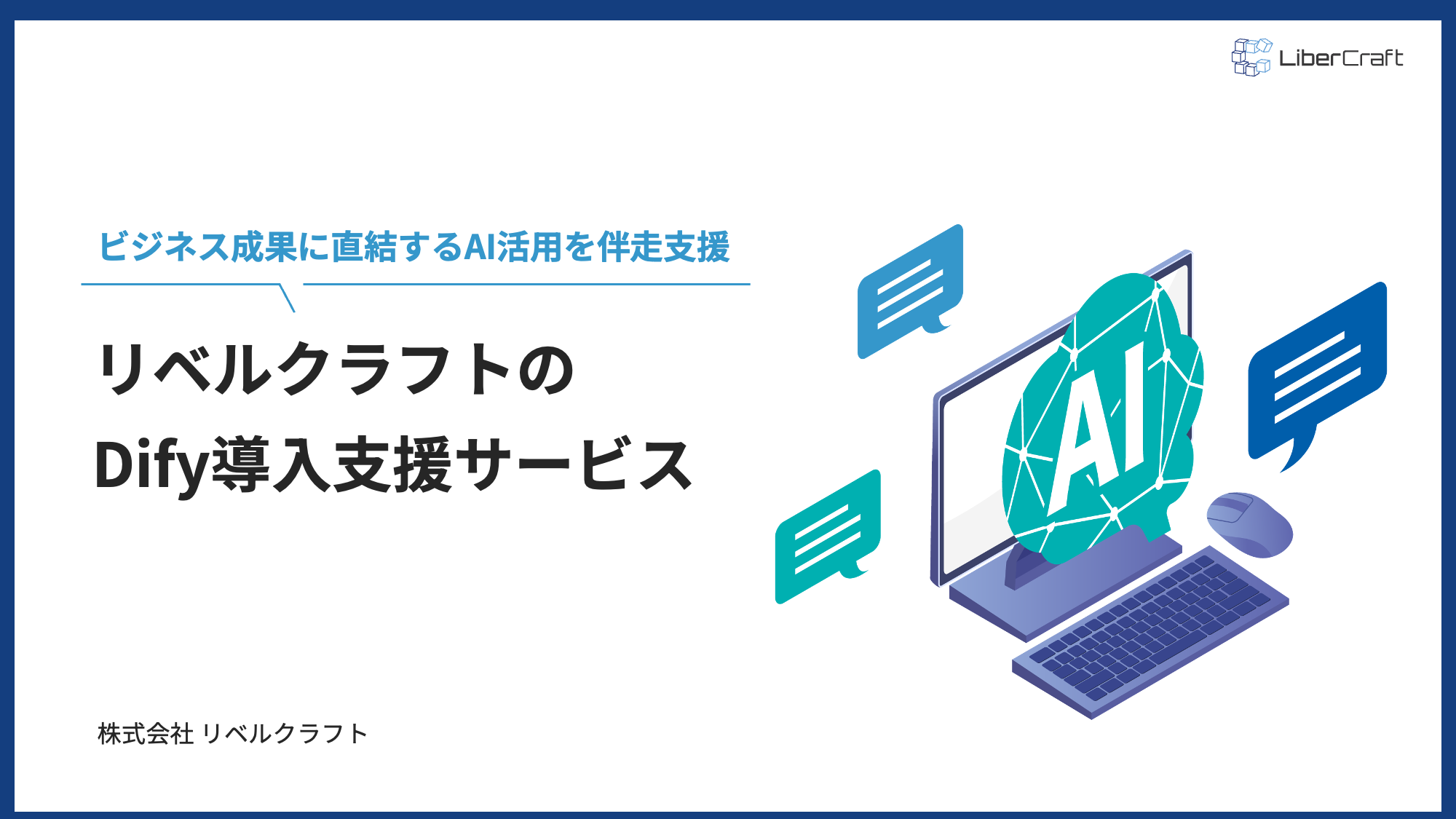 LiberCraft

ビジネス成果に直結するAI活用を伴走支援

リベルクラフトの
Dify導入支援サービス

AI

株式会社 リベルクラフト